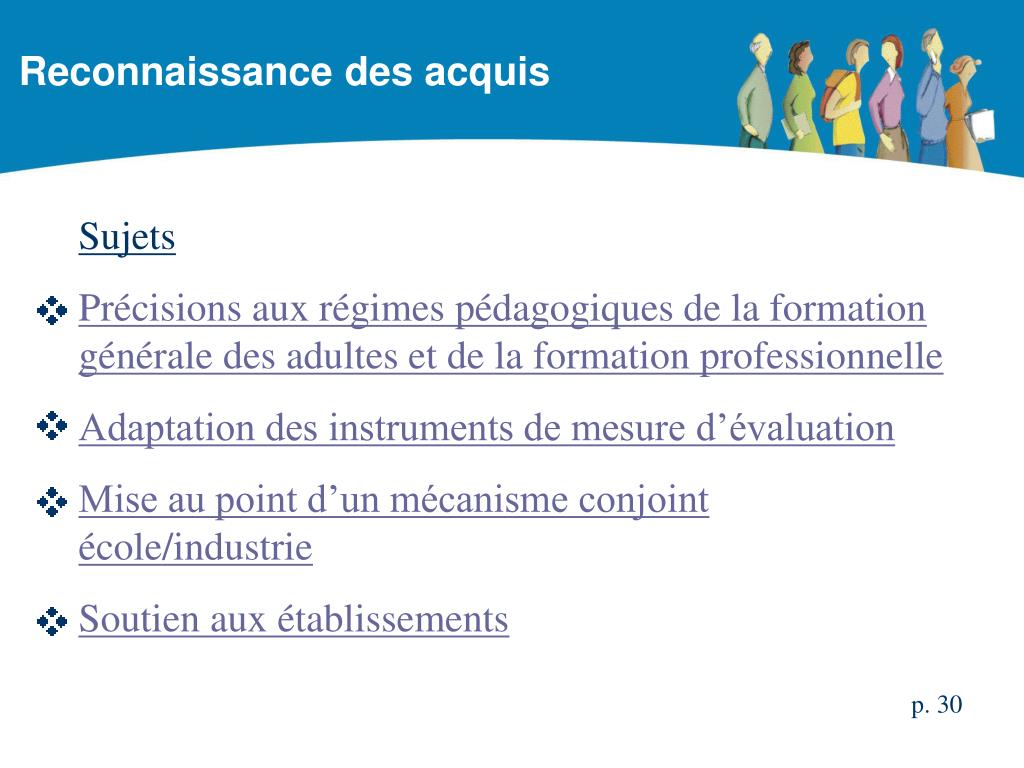 Reconnaissance des acquis

Sujets

Précisions aux régimes pédagogiques de la formation générale des adultes et de la formation professionnelle

Adaptation des instruments de mesure d’évaluation

Mise au point d’un mécanisme conjoint école/industrie

Soutien aux établissements

p. 30